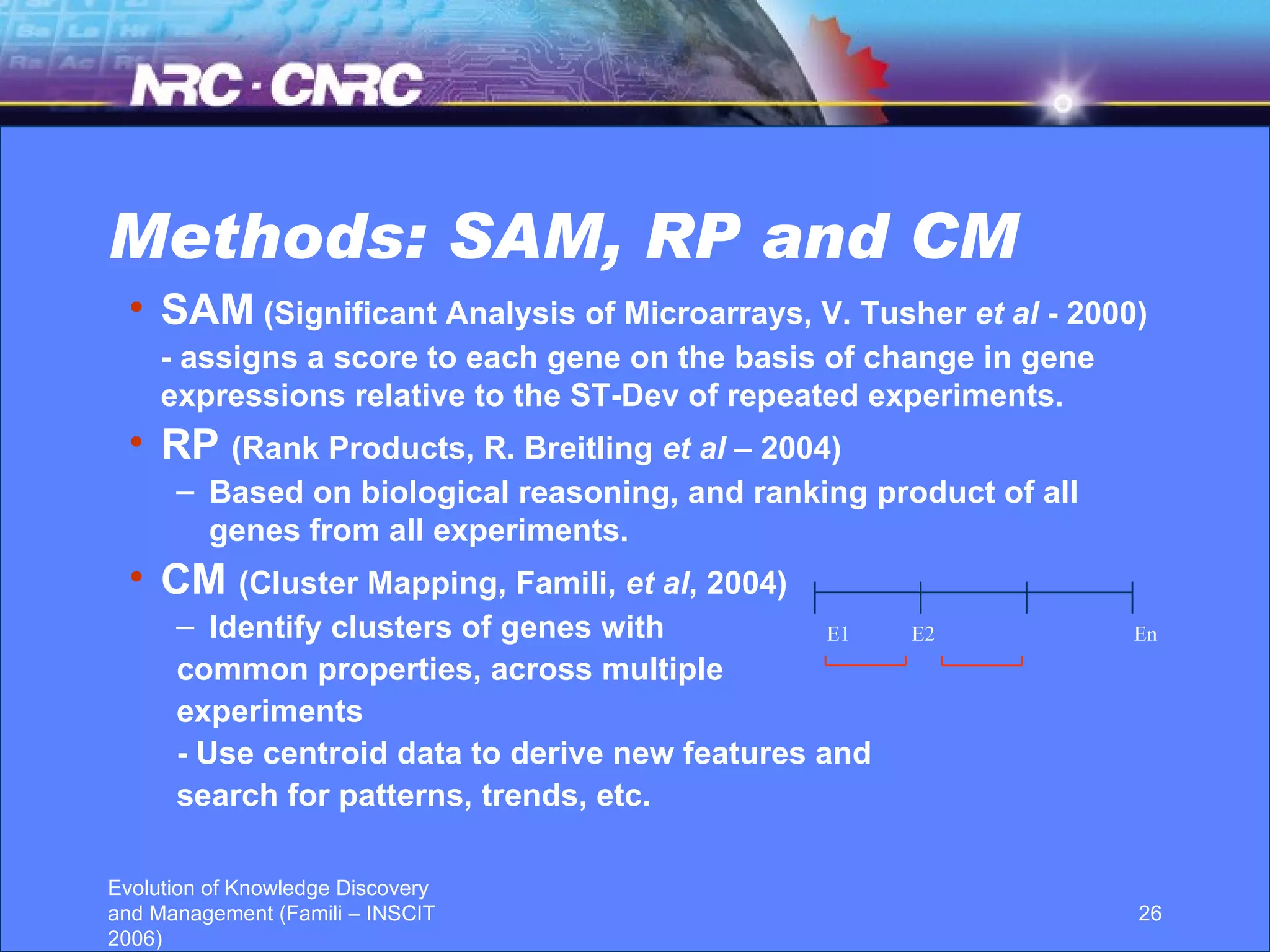 NRC · CNRC

Methods: SAM, RP and CM

• SAM (Significant Analysis of Microarrays, V. Tusher et al - 2000) - assigns a score to each gene on the basis of change in gene expressions relative to the ST-Dev of repeated experiments.

• RP (Rank Products, R. Breitling et al – 2004)
– Based on biological reasoning, and ranking product of all genes from all experiments.

• CM (Cluster Mapping, Famili, et al, 2004)
– Identify clusters of genes with common properties, across multiple experiments
- Use centroid data to derive new features and search for patterns, trends, etc.

E1 E2 En

Evolution of Knowledge Discovery and Management (Famili – INSCIT 2006)

26